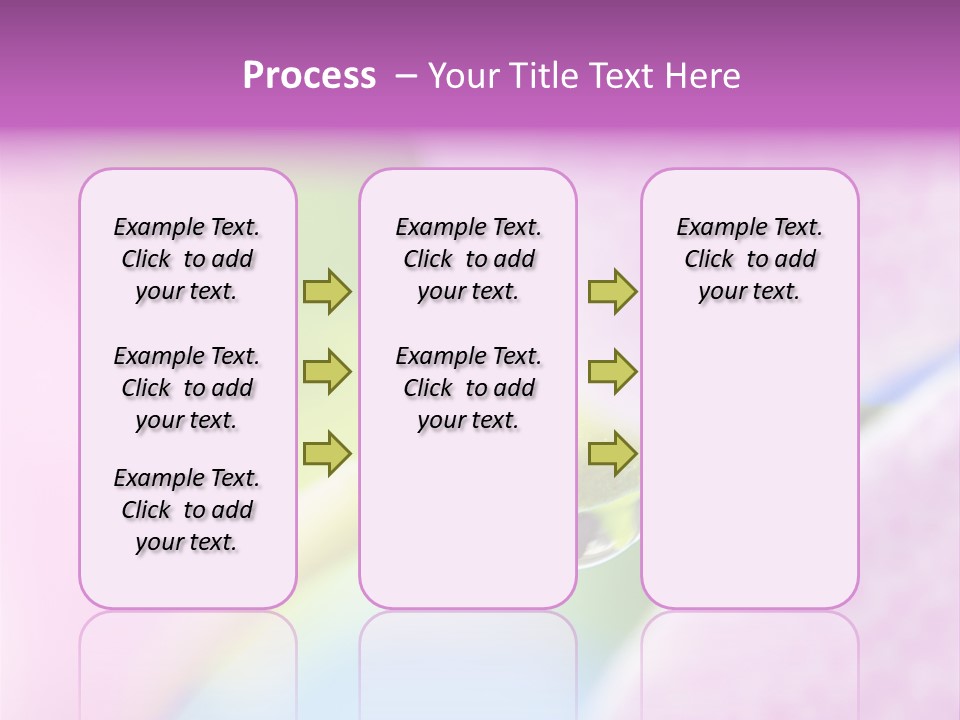 Process – Your Title Text Here

Example Text. Click to add your text.

Example Text. Click to add your text.

Example Text. Click to add your text.

Example Text. Click to add your text.

Example Text. Click to add your text.

Example Text. Click to add your text.